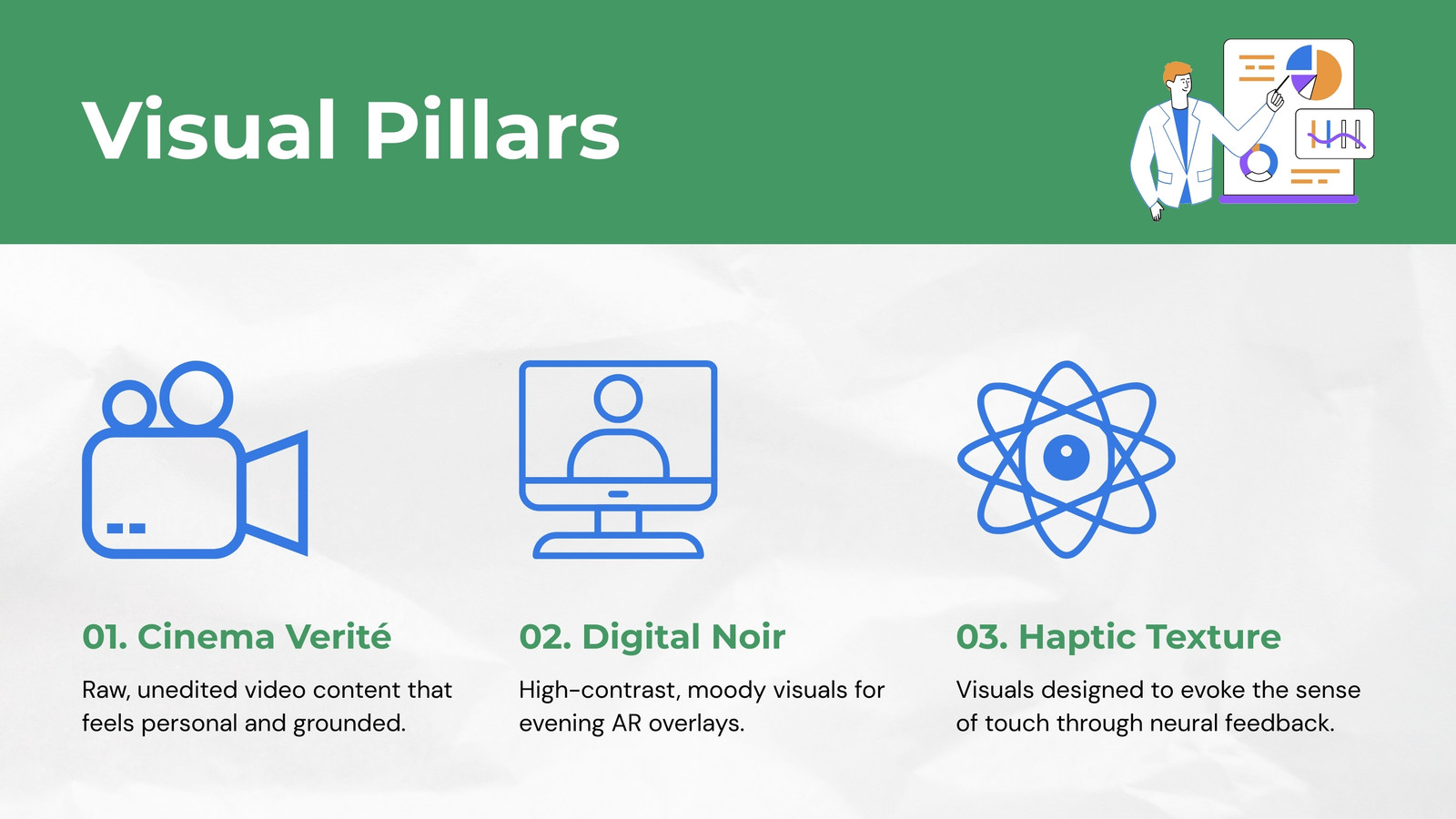 Visual Pillars

01. Cinema Verité

Raw, unedited video content that feels personal and grounded.

02. Digital Noir

High-contrast, moody visuals for evening AR overlays.

03. Haptic Texture

Visuals designed to evoke the sense of touch through neural feedback.